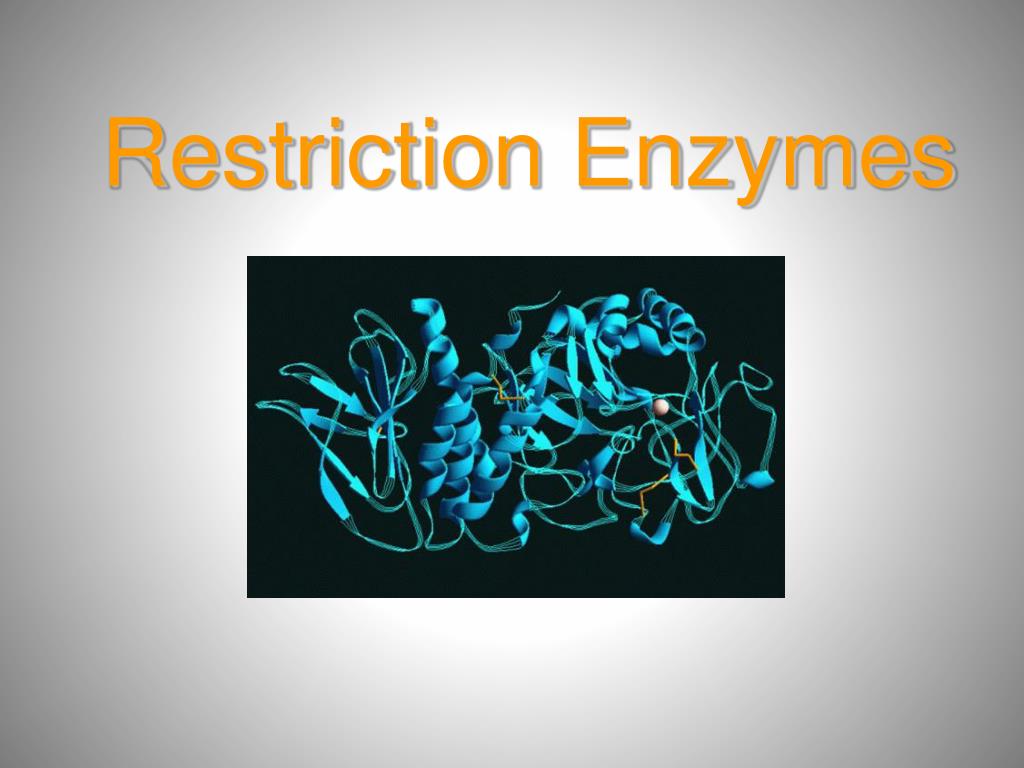 Restriction Enzymes